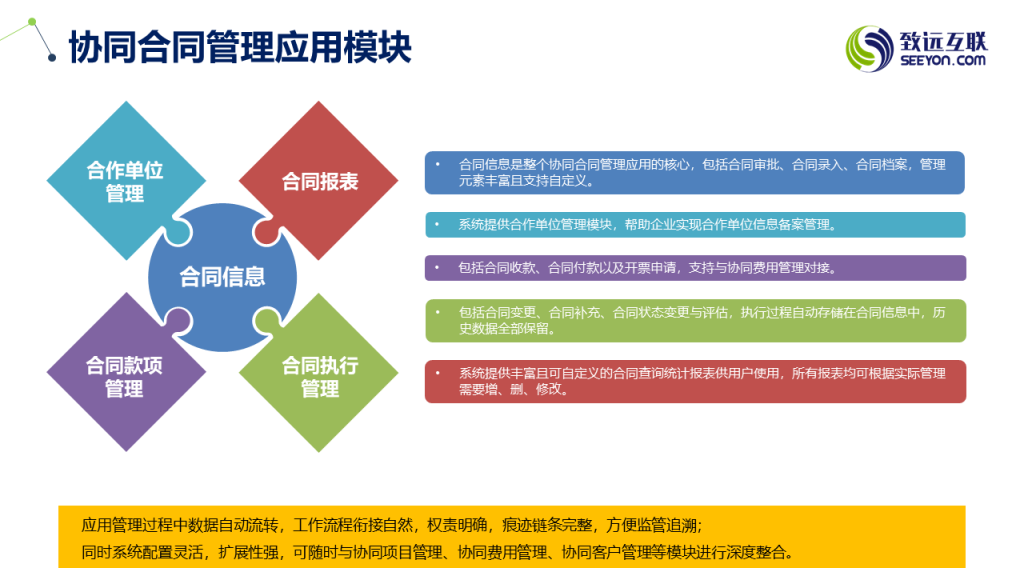 协同合同管理应用模块

致远互联
SEEYON.COM

合作单位管理

合同报表

合同信息

合同款项管理

合同执行管理

• 合同信息是整个协同合同管理应用的核心，包括合同审批、合同录入、合同档案，管理元素丰富且支持自定义。

• 系统提供合作单位管理模块，帮助企业实现合作单位信息备案管理。

• 包括合同收款、合同付款以及开票申请，支持与协同费用管理对接。

• 包括合同变更、合同补充、合同状态变更与评估，执行过程自动存储在合同信息中，历史数据全部保留。

• 系统提供丰富且可自定义的合同查询统计报表供用户使用，所有报表均可根据实际管理需要增、删、修改。

应用管理过程中数据自动流转，工作流程衔接自然，权责明确，痕迹链条完整，方便监管追溯；
同时系统配置灵活，扩展性强，可随时与协同项目管理、协同费用管理、协同客户管理等模块进行深度整合。